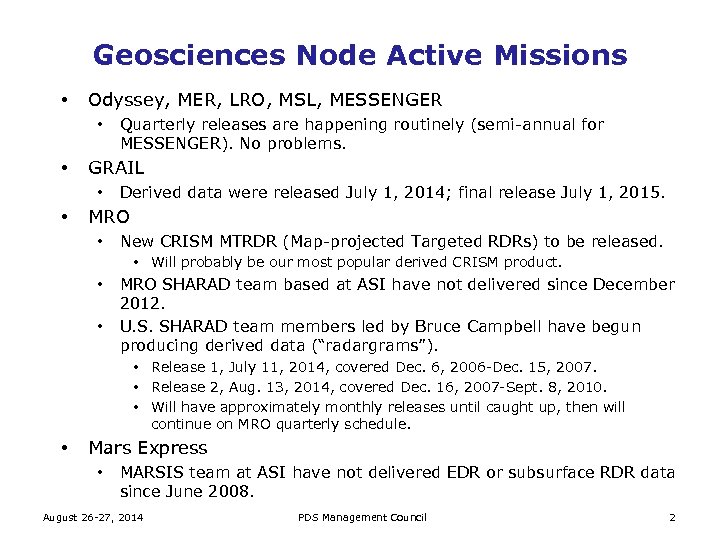 Geosciences Node Active Missions

• Odyssey, MER, LRO, MSL, MESSENGER
  • Quarterly releases are happening routinely (semi-annual for MESSENGER). No problems.
• GRAIL
  • Derived data were released July 1, 2014; final release July 1, 2015.
• MRO
  • New CRISM MTRDR (Map-projected Targeted RDRs) to be released.
    • Will probably be our most popular derived CRISM product.
  • MRO SHARAD team based at ASI have not delivered since December 2012.
  • U.S. SHARAD team members led by Bruce Campbell have begun producing derived data ("radargrams").
    • Release 1, July 11, 2014, covered Dec. 6, 2006-Dec. 15, 2007.
    • Release 2, Aug. 13, 2014, covered Dec. 16, 2007-Sept. 8, 2010.
    • Will have approximately monthly releases until caught up, then will continue on MRO quarterly schedule.
• Mars Express
  • MARSIS team at ASI have not delivered EDR or subsurface RDR data since June 2008.

August 26-27, 2014 PDS Management Council 2